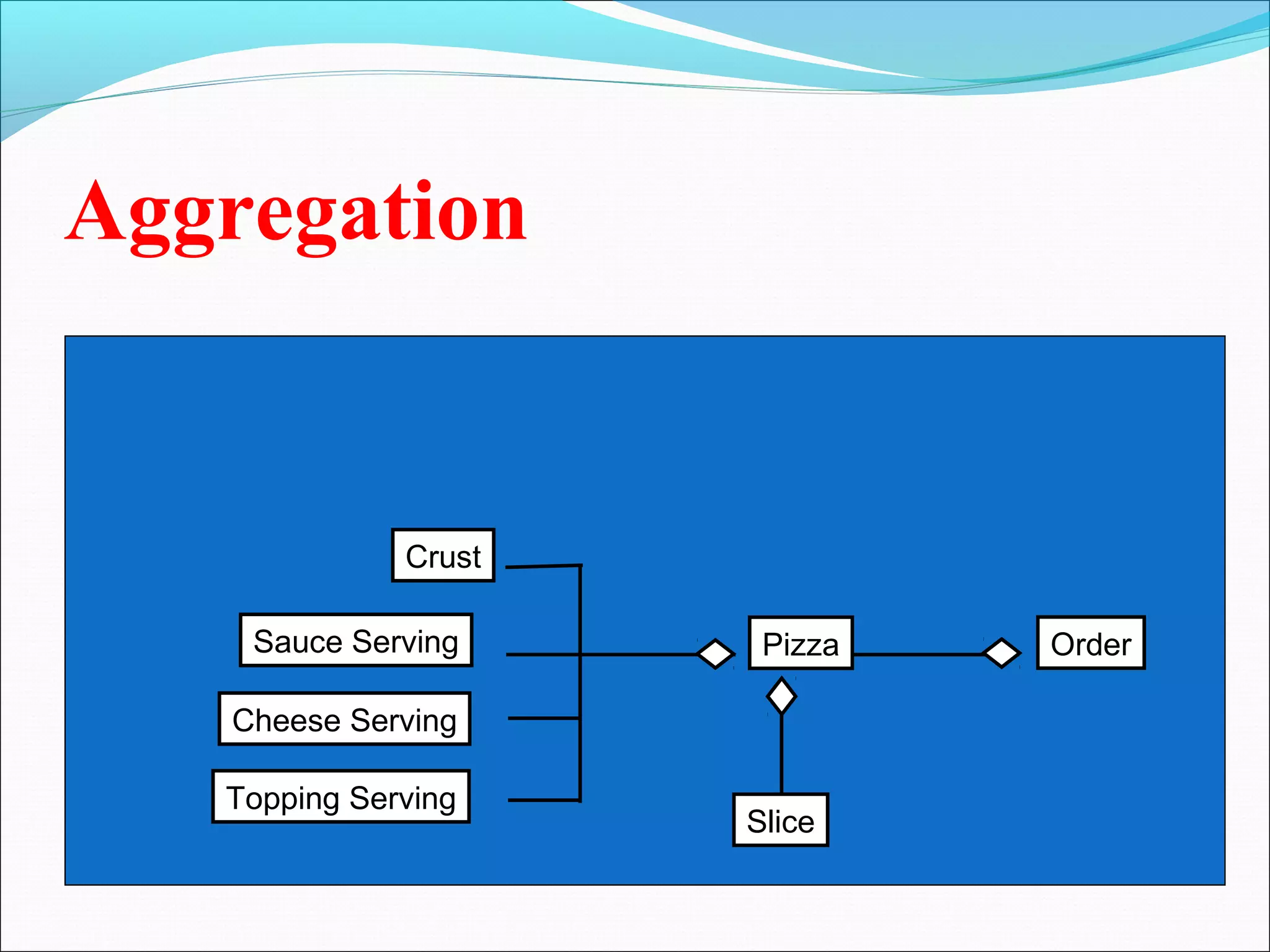 Aggregation

Crust

Sauce Serving

Cheese Serving

Topping Serving

Pizza

Order

Slice